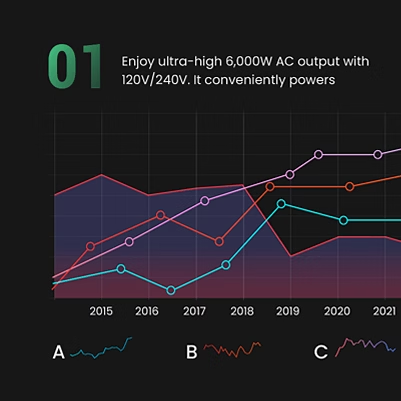 01

Enjoy ultra-high 6,000W AC output with 120V/240V. It conveniently powers

2015
2016
2017
2018
2019
2020
2021

A
B
C